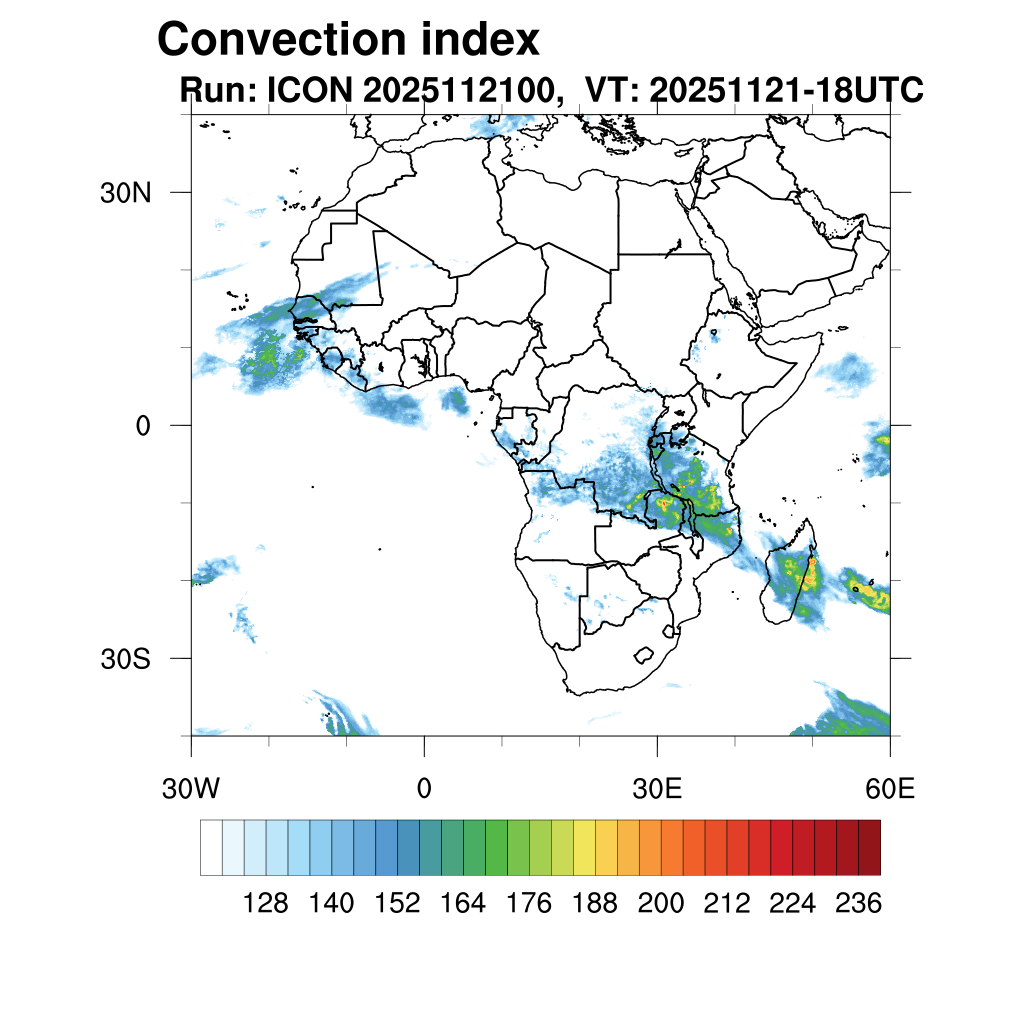 Convection index
Run: ICON 2025112100, VT: 20251121-18UTC

30N
0
30S

30W
0
30E
60E

128
140
152
164
176
188
200
212
224
236